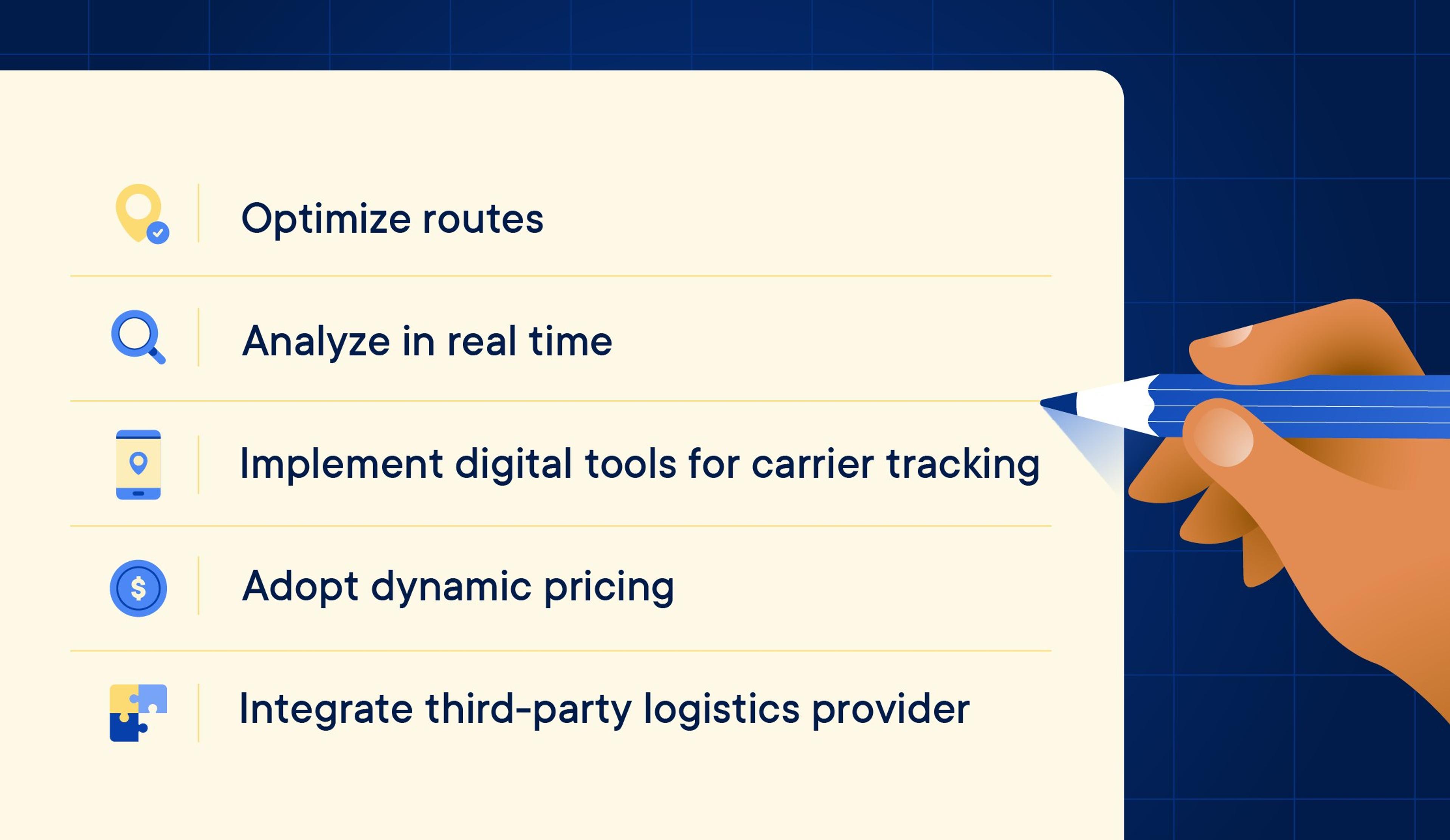 Optimize routes

Analyze in real time

Implement digital tools for carrier tracking

$

Adopt dynamic pricing

Integrate third-party logistics provider